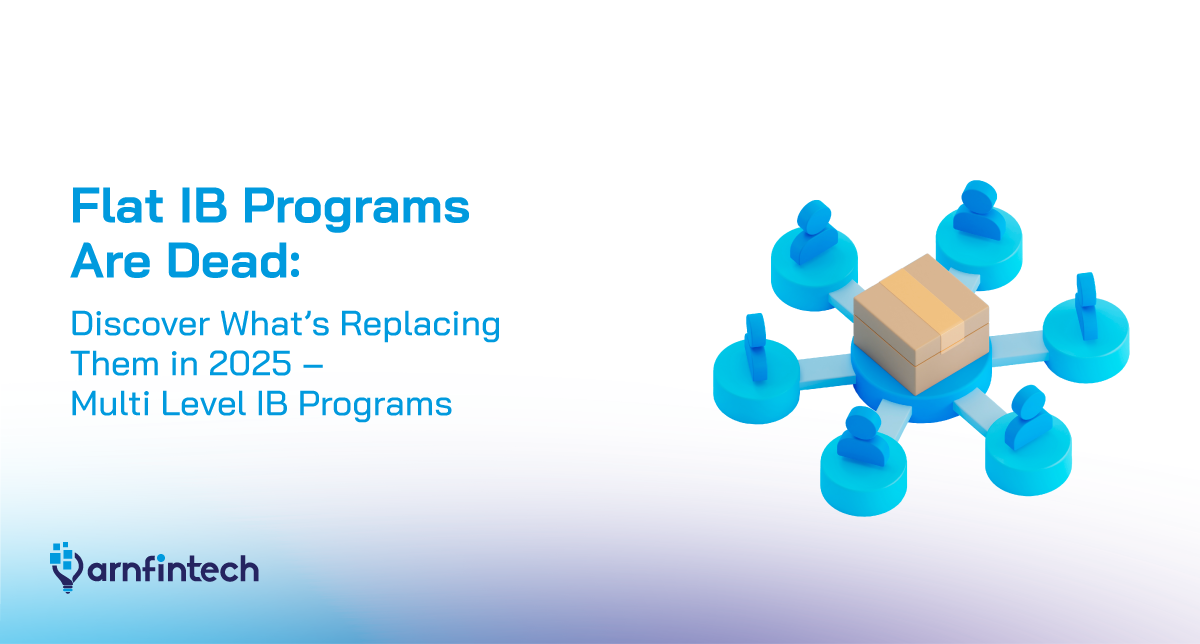 Flat IB Programs Are Dead:

Discover What's Replacing Them in 2025 – Multi Level IB Programs

arnfintech